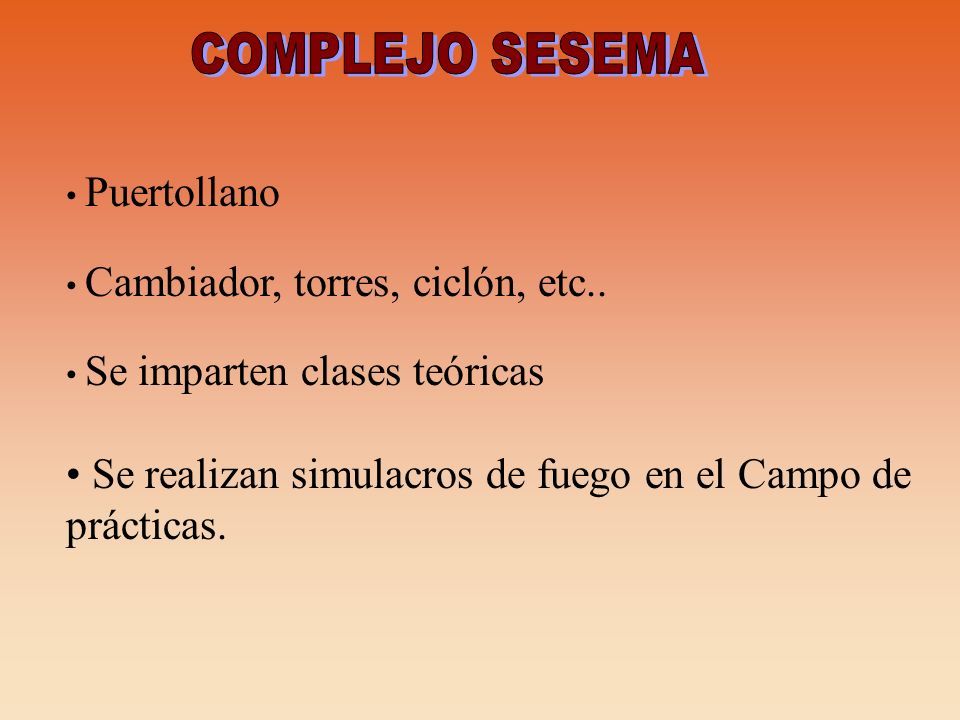 COMPLEJO SESEMA

• Puertollano

• Cambiador, torres, ciclón, etc..

• Se imparten clases teóricas

• Se realizan simulacros de fuego en el Campo de prácticas.